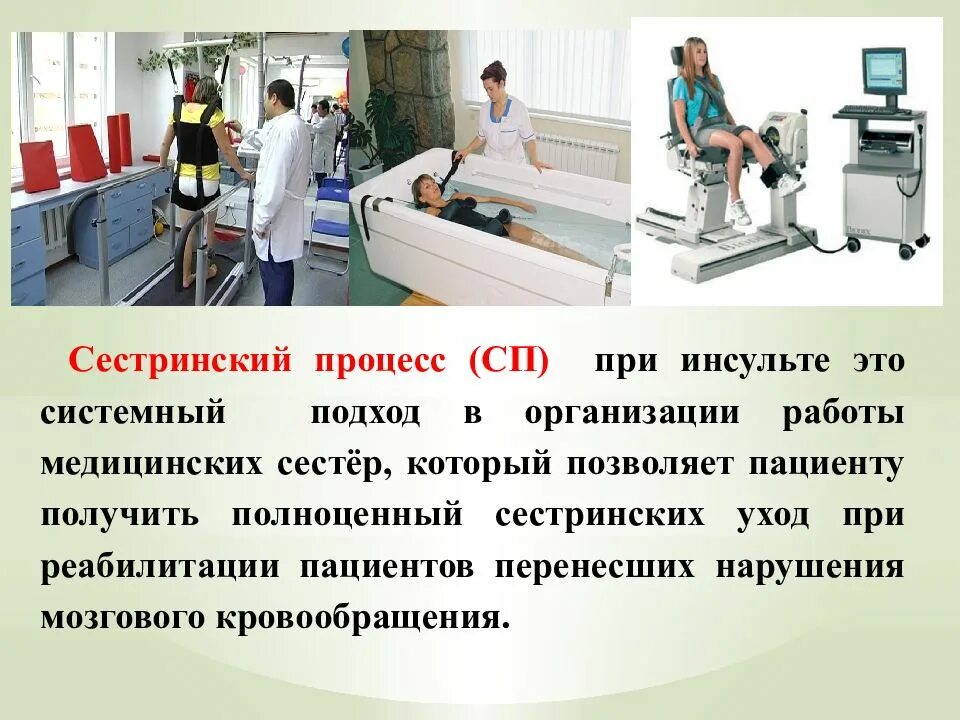 Сестринский процесс (СП) при инсульте это системный подход в организации работы медицинских сестёр, который позволяет пациенту получить полноценный сестринских уход при реабилитации пациентов перенесших нарушения мозгового кровообращения.